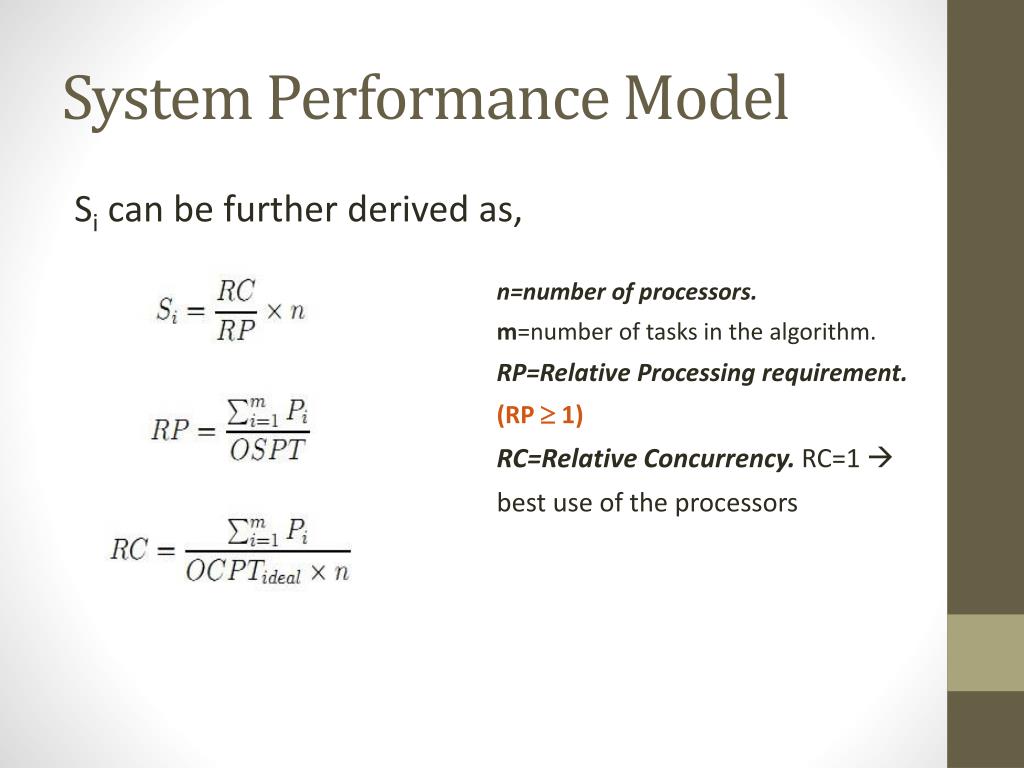 System Performance Model

$S_i$ can be further derived as,

$S_i = \frac{RC}{RP} \times n$

$RP = \frac{\sum_{i=1}^{m} P_i}{OSPT}$

$RC = \frac{\sum_{i=1}^{m} P_i}{OCPT_{ideal} \times n}$

n=number of processors.

m=number of tasks in the algorithm.

RP=Relative Processing requirement.

(RP $\geq$ 1)

RC=Relative Concurrency. RC=1 → best use of the processors